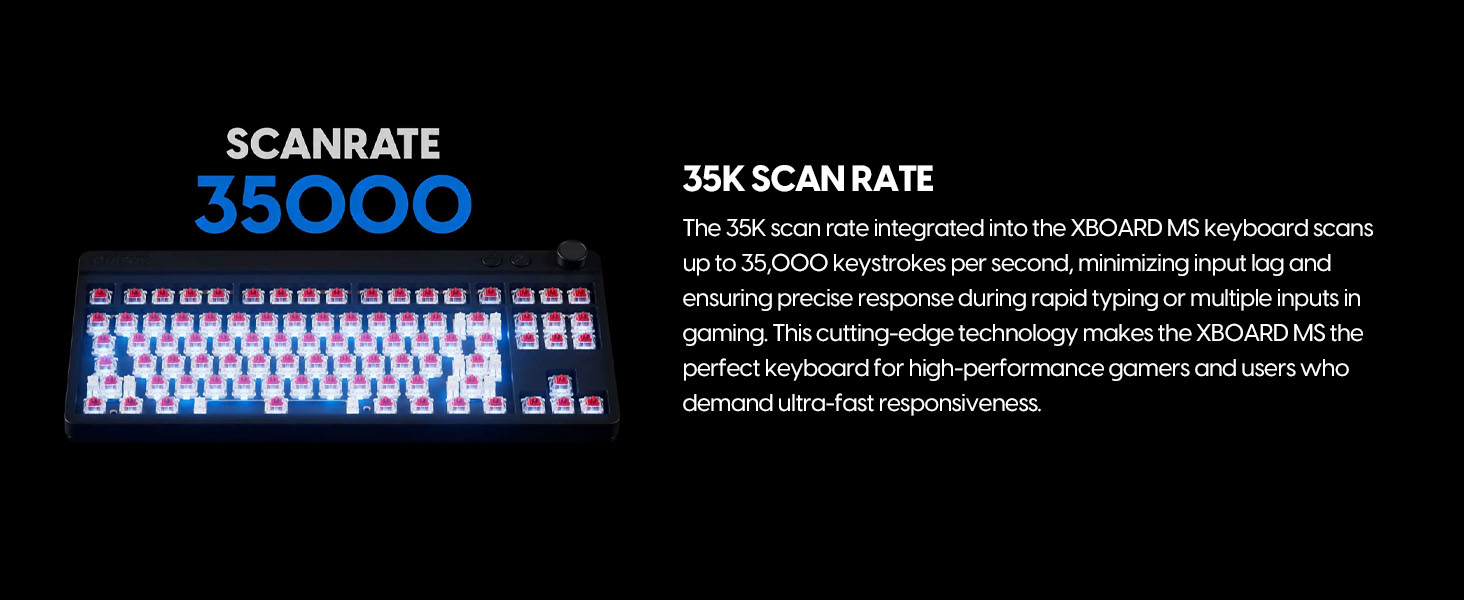 SCANRATE
35000

35K SCAN RATE

The 35K scan rate integrated into the XBOARD MS keyboard scans up to 35,000 keystrokes per second, minimizing input lag and ensuring precise response during rapid typing or multiple inputs in gaming. This cutting-edge technology makes the XBOARD MS the perfect keyboard for high-performance gamers and users who demand ultra-fast responsiveness.